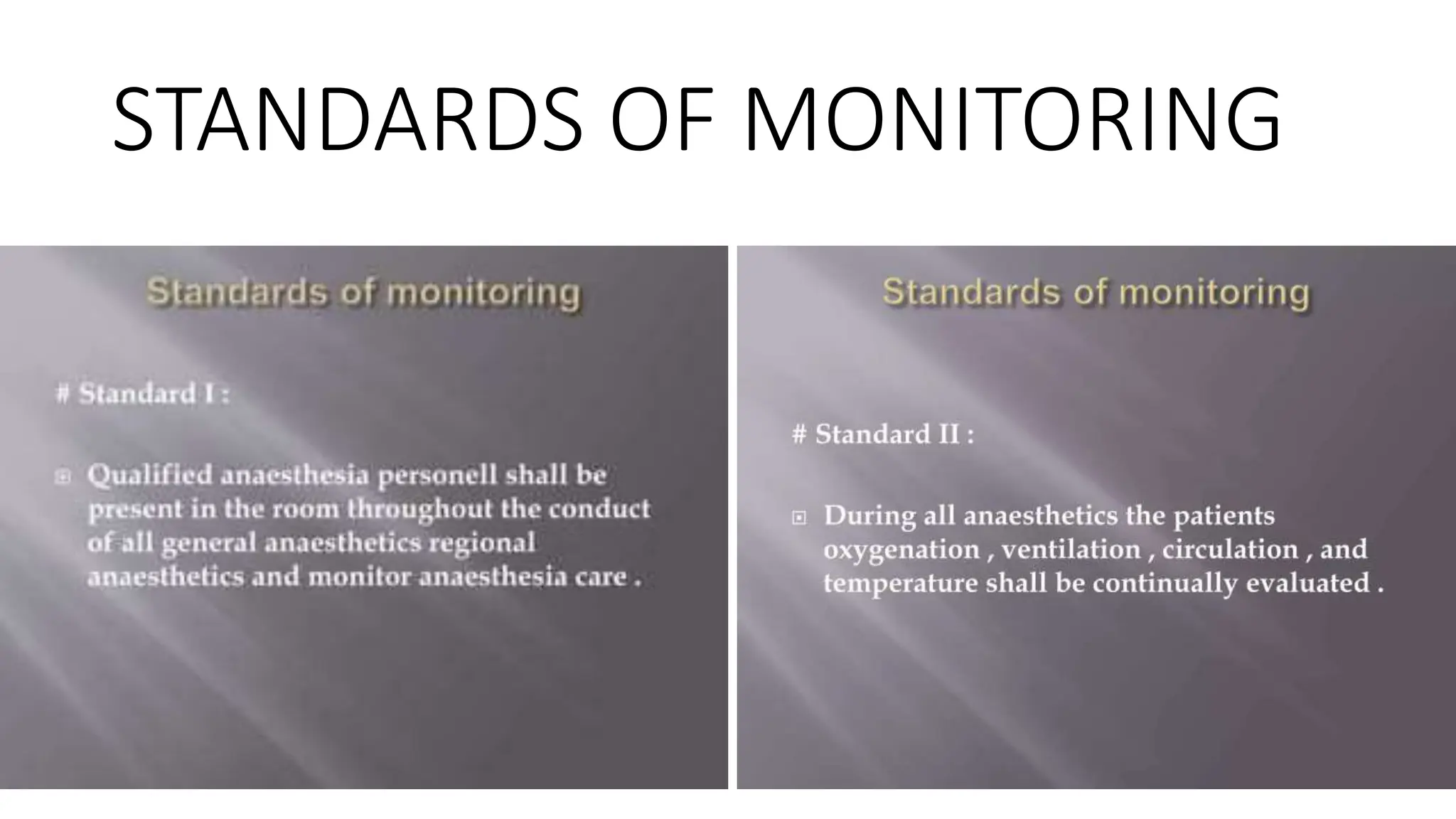 STANDARDS OF MONITORING

Standards of monitoring

# Standard I :

Qualified anaesthesia personell shall be present in the room throughout the conduct of all general anaesthetics regional anaesthetics and monitor anaesthesia care .

Standards of monitoring

# Standard II :

During all anaesthetics the patients oxygenation , ventilation , circulation , and temperature shall be continually evaluated .